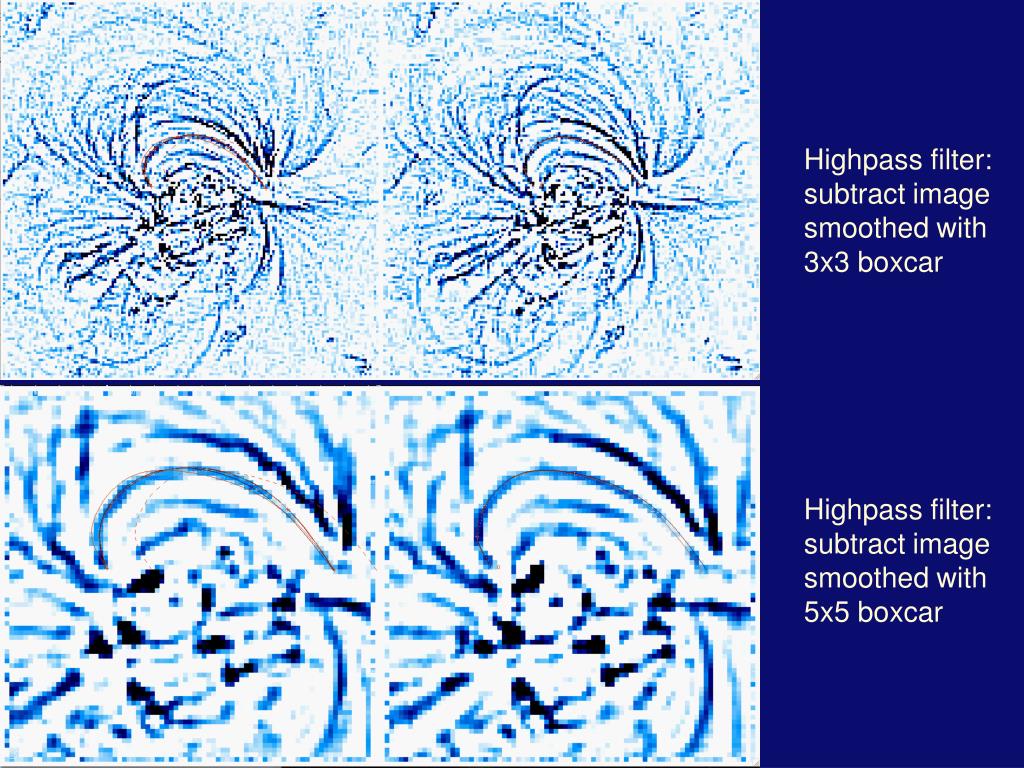 Highpass filter: subtract image smoothed with 3x3 boxcar

Highpass filter: subtract image smoothed with 5x5 boxcar